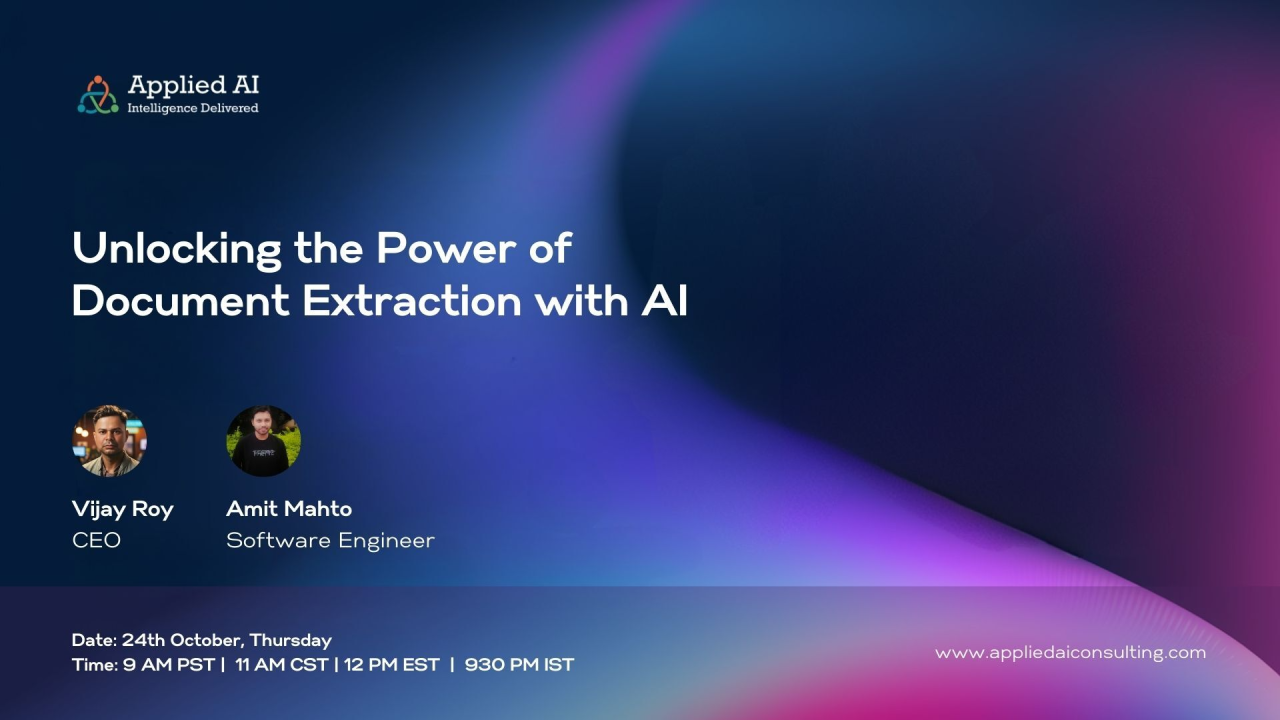 Applied AI
Intelligence Delivered

Unlocking the Power of Document Extraction with AI

Vijay Roy
CEO

Amit Mahto
Software Engineer

Date: 24th October, Thursday
Time: 9 AM PST | 11 AM CST | 12 PM EST | 930 PM IST

www.appliedaiconsulting.com